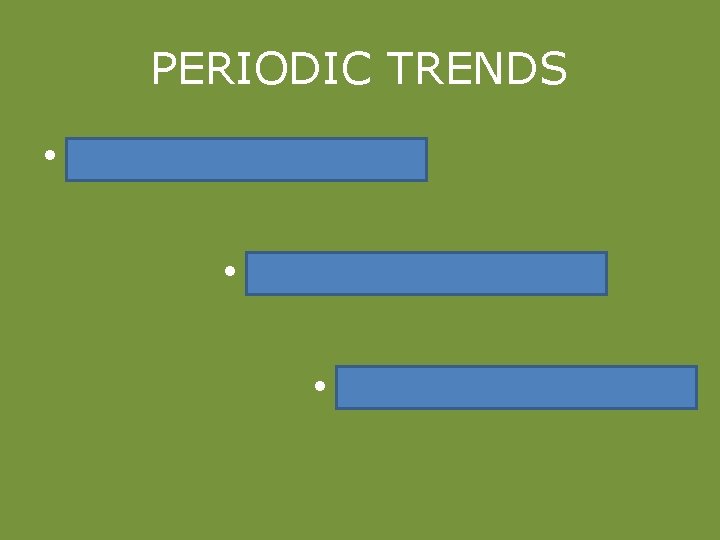 PERIODIC TRENDS